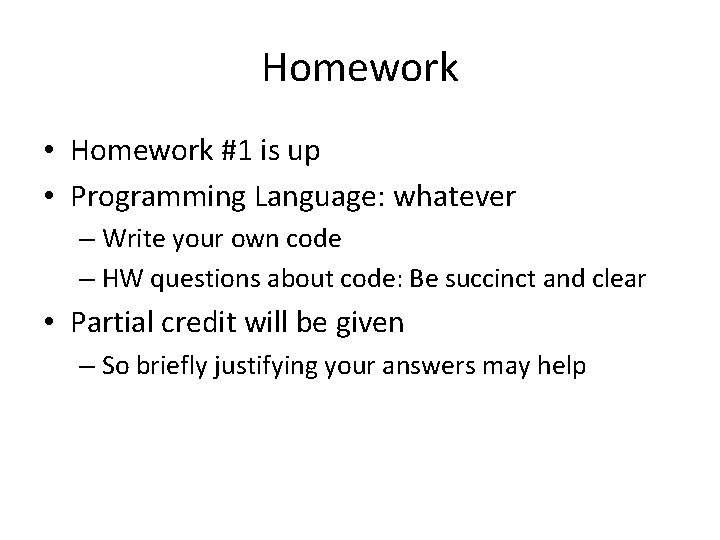 Homework

• Homework #1 is up
• Programming Language: whatever
– Write your own code
– HW questions about code: Be succinct and clear
• Partial credit will be given
– So briefly justifying your answers may help